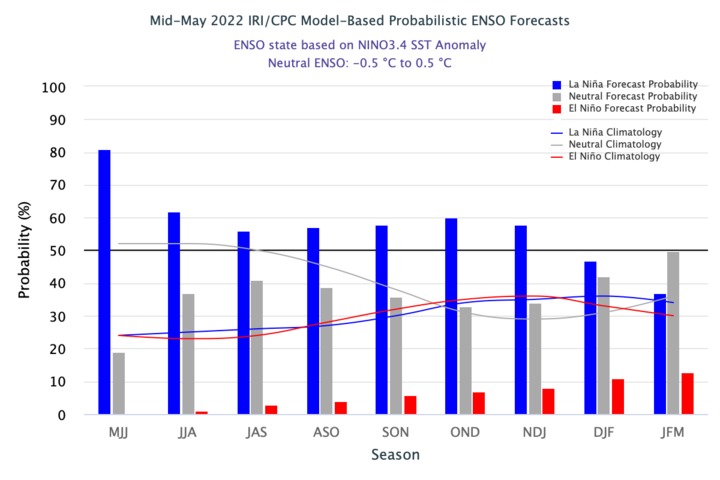 Mid-May 2022 IRI/CPC Model-Based Probabilistic ENSO Forecasts

ENSO state based on NINO3.4 SST Anomaly
Neutral ENSO: -0.5 °C to 0.5 °C

La Niña Forecast Probability
Neutral Forecast Probability
El Niño Forecast Probability

La Niña Climatology
Neutral Climatology
El Niño Climatology

Probability (%)

100
90
80
70
60
50
40
30
20
10
0

MJJ
JJA
JAS
ASO
SON
OND
NDJ
DJF
JFM

Season